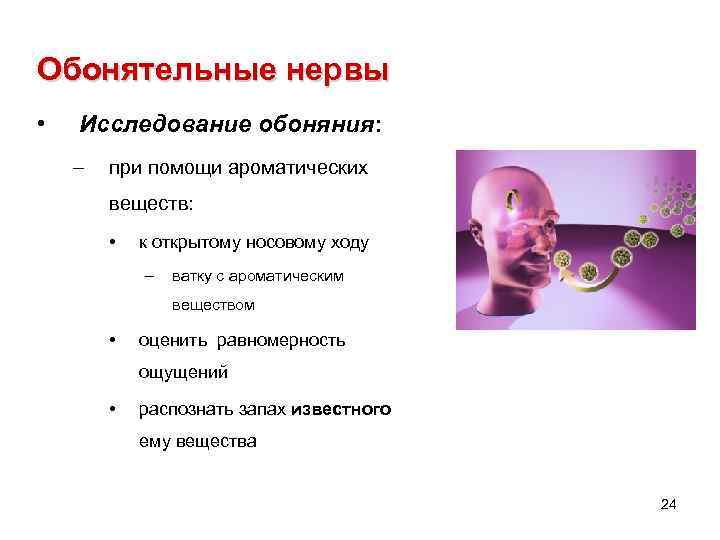 Обонятельные нервы

• Исследование обоняния:

– при помощи ароматических веществ:

• к открытому носовому ходу

– ватку с ароматическим веществом

• оценить равномерность ощущений

• распознать запах известного ему вещества

24